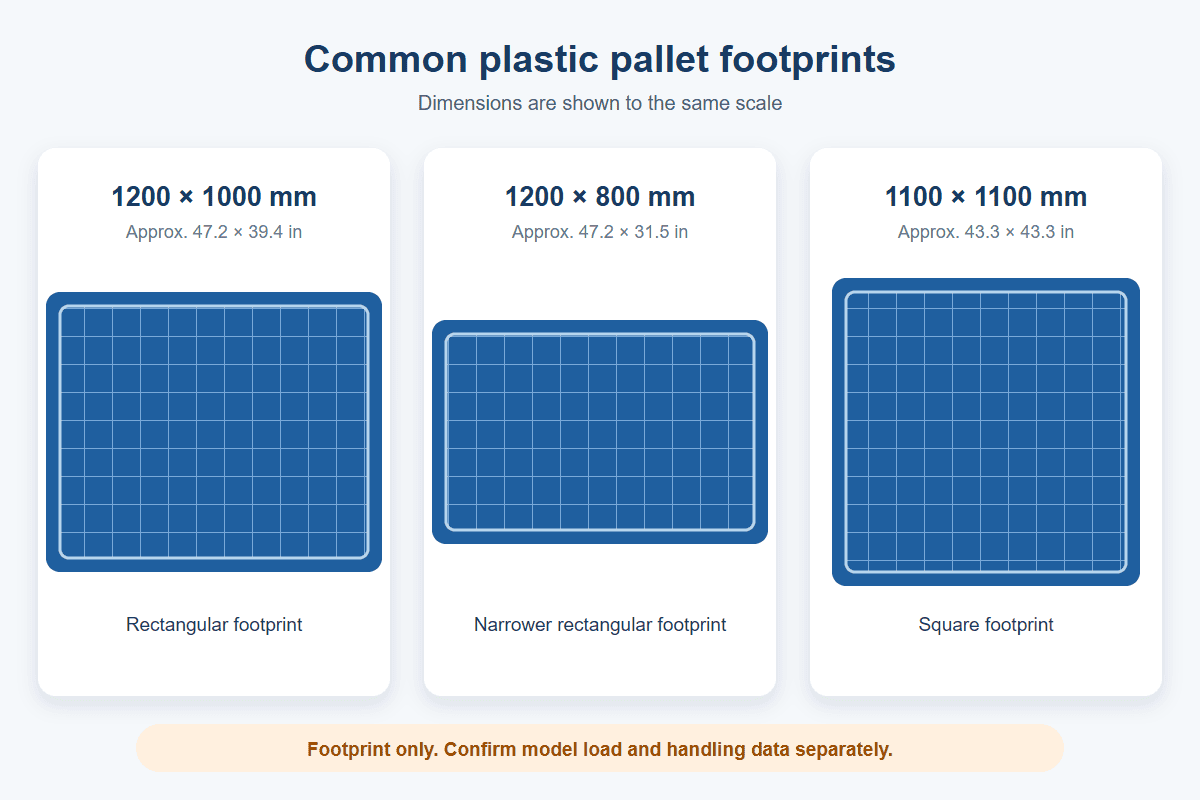 Common plastic pallet footprints

Dimensions are shown to the same scale

1200 × 1000 mm

Approx. 47.2 × 39.4 in

Rectangular footprint

1200 × 800 mm

Approx. 47.2 × 31.5 in

Narrower rectangular footprint

1100 × 1100 mm

Approx. 43.3 × 43.3 in

Square footprint

Footprint only. Confirm model load and handling data separately.